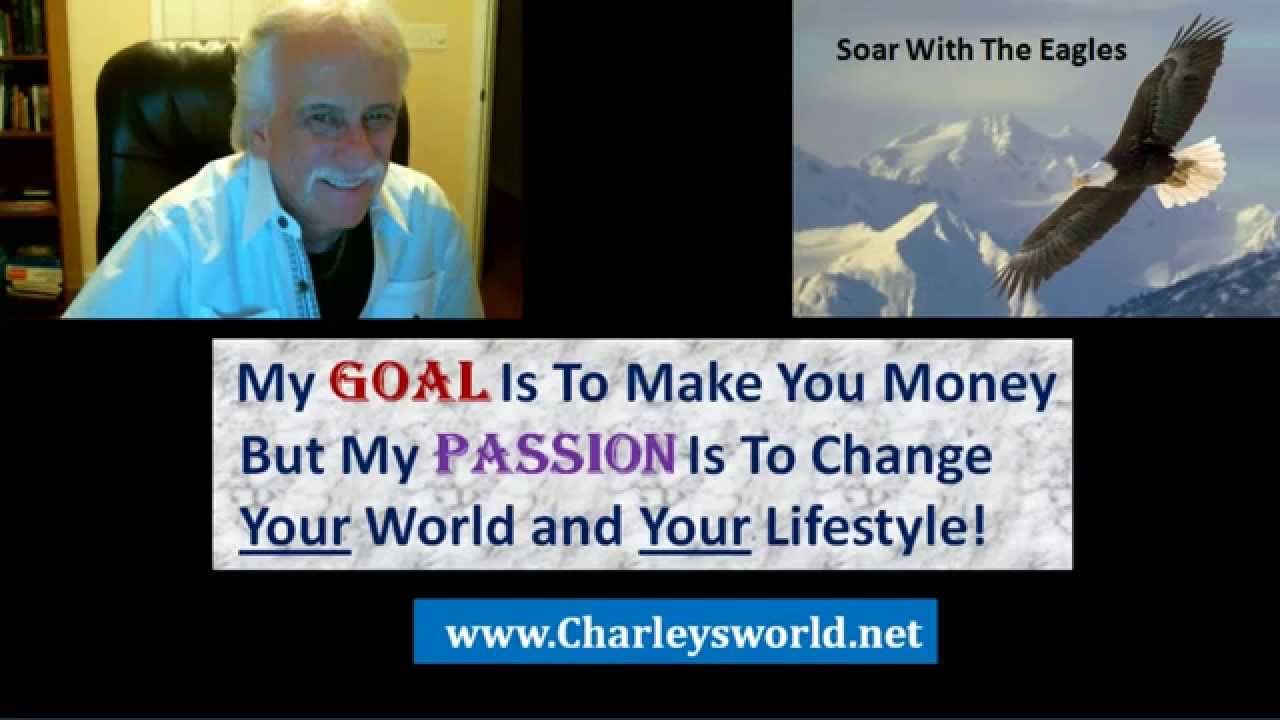 Soar With The Eagles

My GOAL Is To Make You Money But My PASSION Is To Change Your World and Your Lifestyle!

www.Charleysworld.net